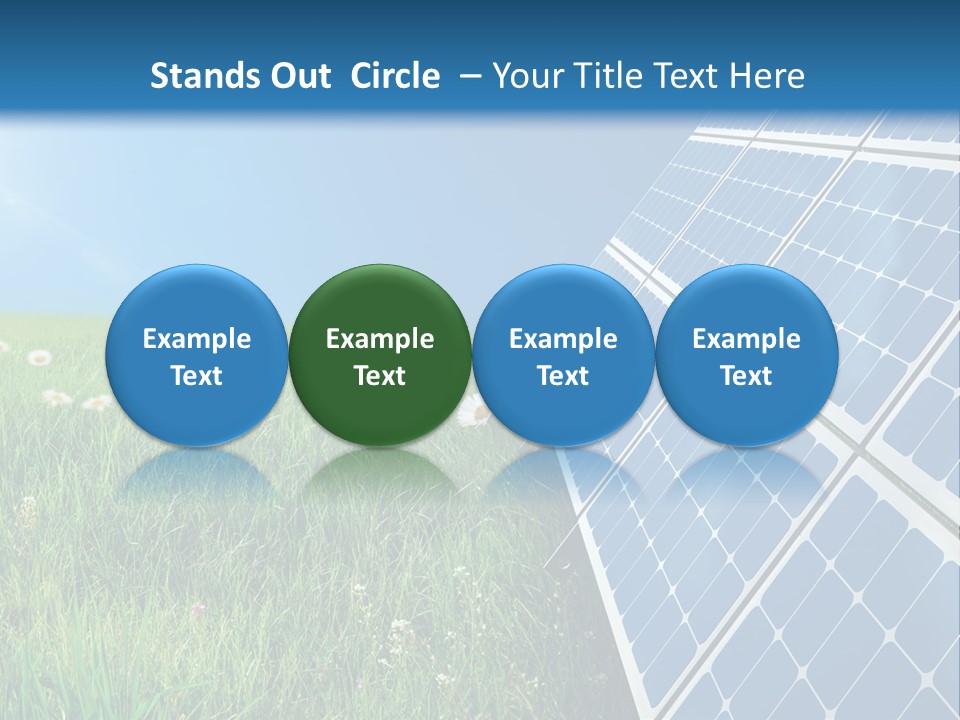 Stands Out Circle – Your Title Text Here

Example Text

Example Text

Example Text

Example Text